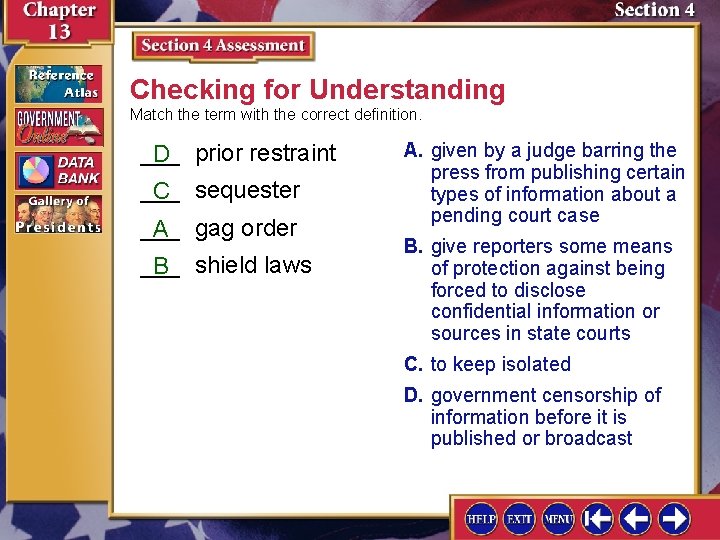 Chapter 13

Section 4

Reference Atlas

GOVERNMENT Online

DATA BANK

Gallery of Presidents

Section 4 Assessment

Checking for Understanding

Match the term with the correct definition.

D prior restraint

C sequester

A gag order

B shield laws

A. given by a judge barring the press from publishing certain types of information about a pending court case

B. give reporters some means of protection against being forced to disclose confidential information or sources in state courts

C. to keep isolated

D. government censorship of information before it is published or broadcast

HELP EXIT MENU